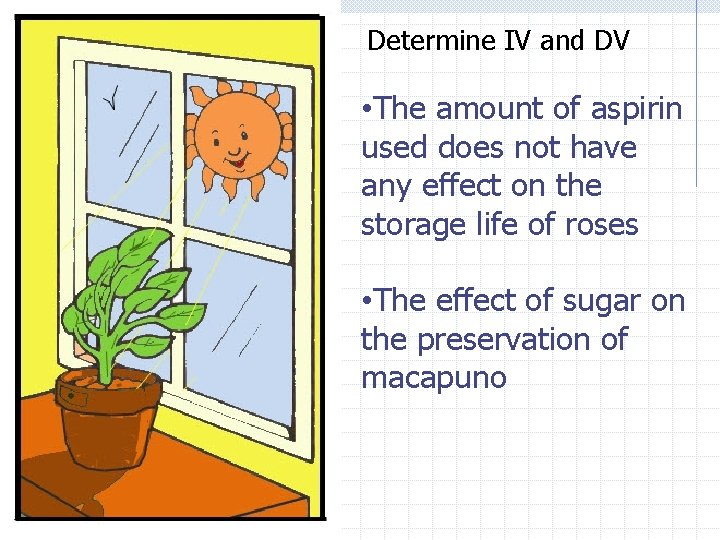 Determine IV and DV

• The amount of aspirin used does not have any effect on the storage life of roses

• The effect of sugar on the preservation of macapuno